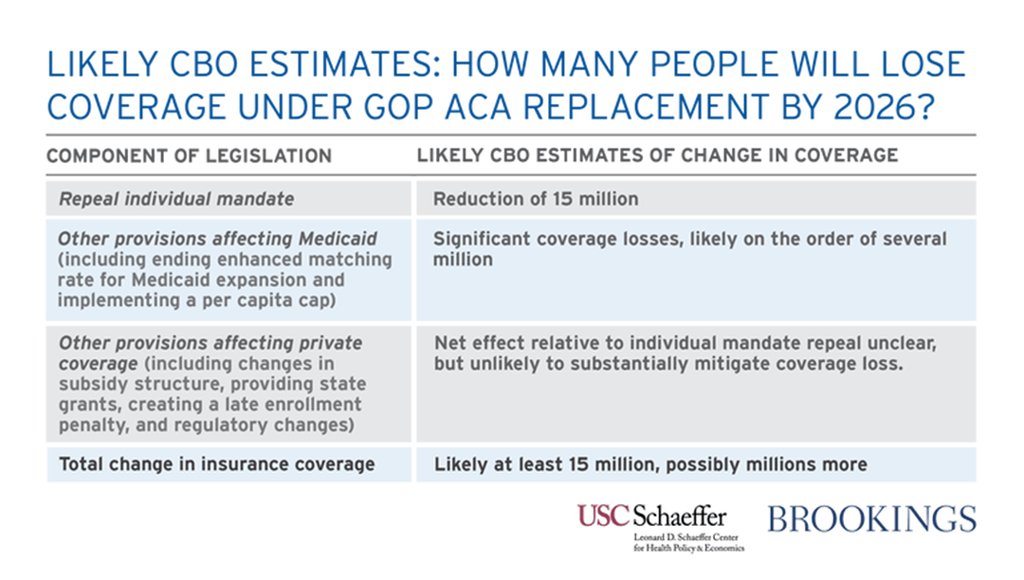 LIKELY CBO ESTIMATES: HOW MANY PEOPLE WILL LOSE COVERAGE UNDER GOP ACA REPLACEMENT BY 2026?

| COMPONENT OF LEGISLATION | LIKELY CBO ESTIMATES OF CHANGE IN COVERAGE |
|---|---|
| Repeal individual mandate | Reduction of 15 million |
| Other provisions affecting Medicaid (including ending enhanced matching rate for Medicaid expansion and implementing a per capita cap) | Significant coverage losses, likely on the order of several million |
| Other provisions affecting private coverage (including changes in subsidy structure, providing state grants, creating a late enrollment penalty, and regulatory changes) | Net effect relative to individual mandate repeal unclear, but unlikely to substantially mitigate coverage loss. |
| Total change in insurance coverage | Likely at least 15 million, possibly millions more |

USC Schaeffer
Leonard D. Schaeffer Center for Health Policy & Economics

BROOKINGS